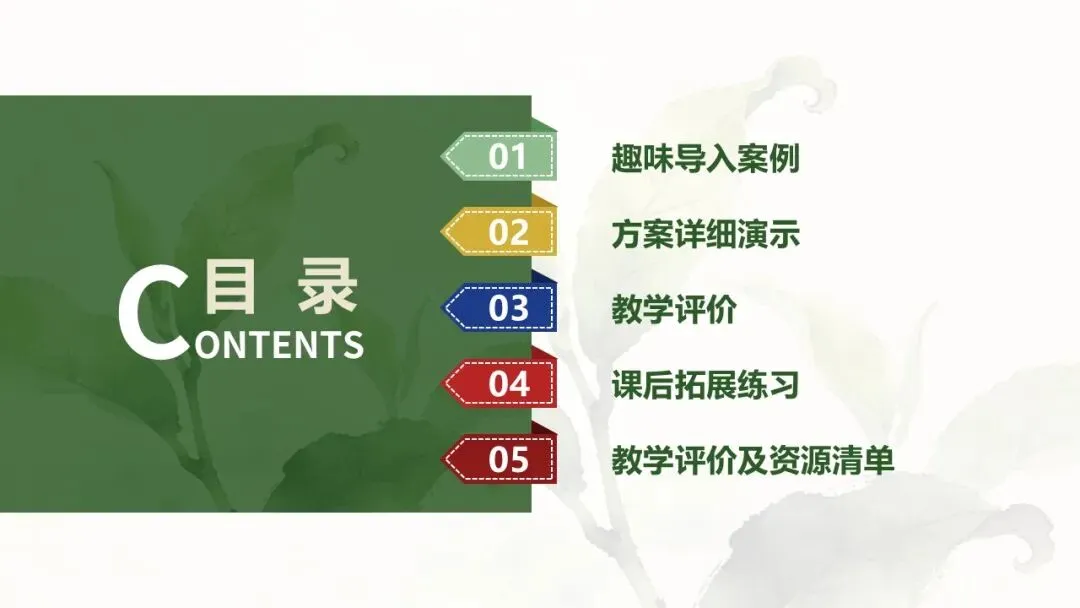 目 录
CONTENTS

01 趣味导入案例
02 方案详细演示
03 教学评价
04 课后拓展练习
05 教学评价及资源清单